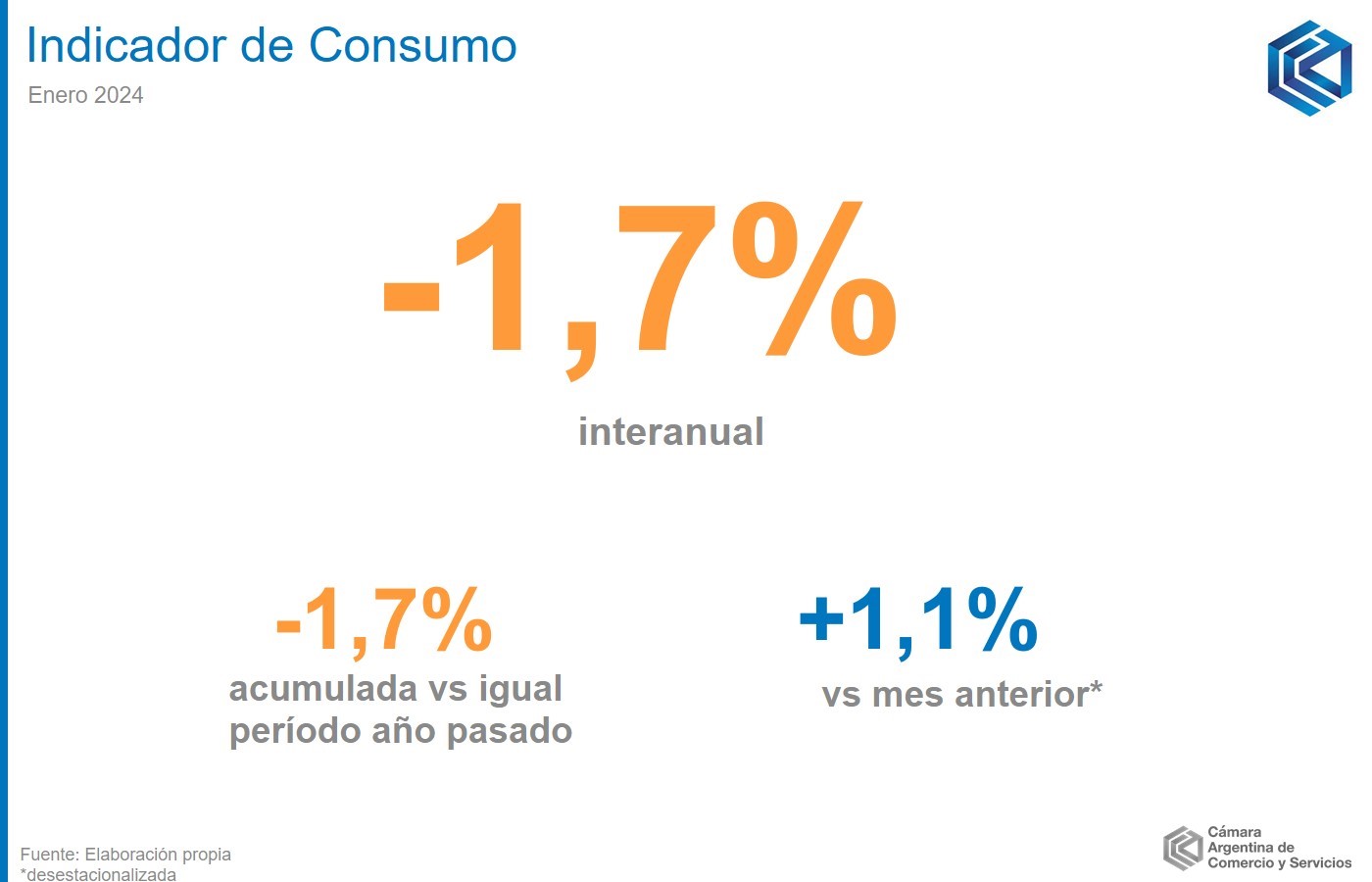 Indicador de Consumo
Enero 2024

-1,7%
interanual

-1,7%
acumulada vs igual período año pasado

+1,1%
vs mes anterior*

Fuente: Elaboración propia
*desestacionalizada

Cámara Argentina de Comercio y Servicios